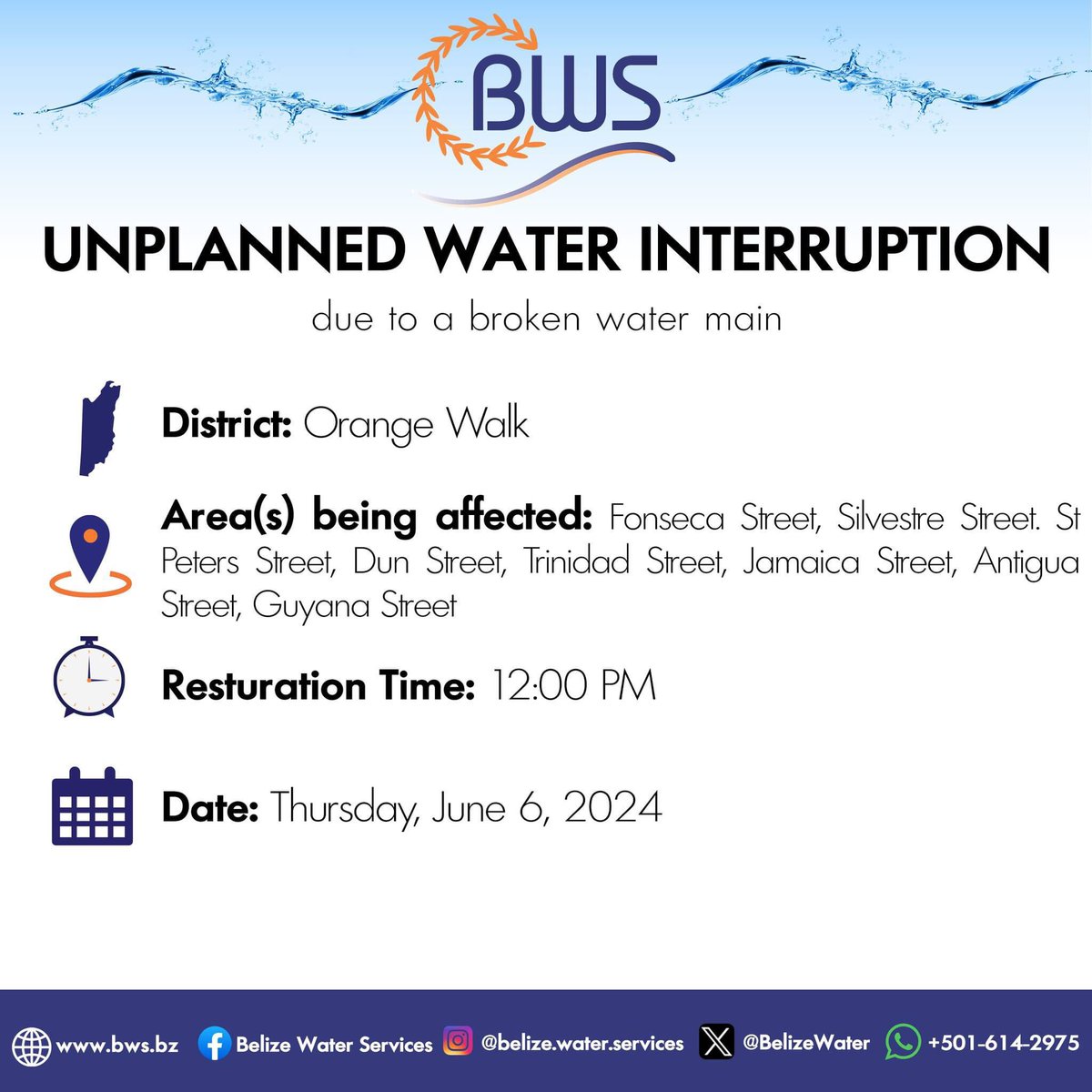 BWS

UNPLANNED WATER INTERRUPTION

due to a broken water main

District: Orange Walk

Area(s) being affected: Fonseca Street, Silvestre Street. St Peters Street, Dun Street, Trinidad Street, Jamaica Street, Antigua Street, Guyana Street

Resturation Time: 12:00 PM

Date: Thursday, June 6, 2024

www.bws.bz Belize Water Services @belize.water.services @BelizeWater +501-614-2975